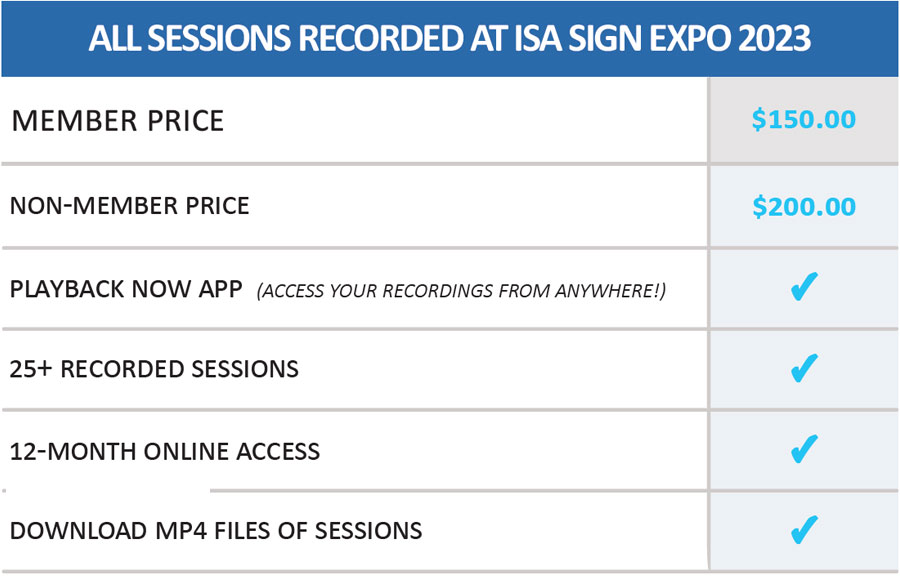 | ALL SESSIONS RECORDED AT ISA SIGN EXPO 2023 | |
|---|---|
| MEMBER PRICE | \$150.00 |
| NON-MEMBER PRICE | \$200.00 |
| PLAYBACK NOW APP (ACCESS YOUR RECORDINGS FROM ANYWHERE!) | ✓ |
| 25+ RECORDED SESSIONS | ✓ |
| 12-MONTH ONLINE ACCESS | ✓ |
| DOWNLOAD MP4 FILES OF SESSIONS | ✓ |